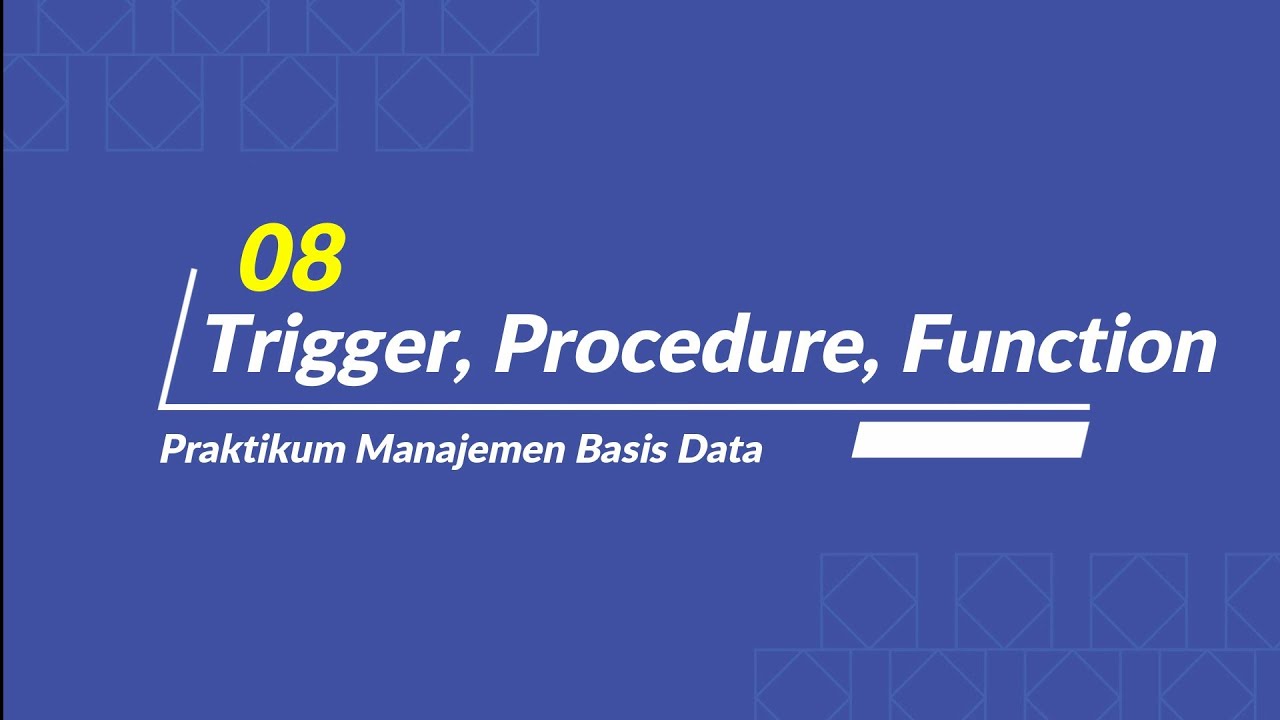 08

Trigger, Procedure, Function

Praktikum Manajemen Basis Data